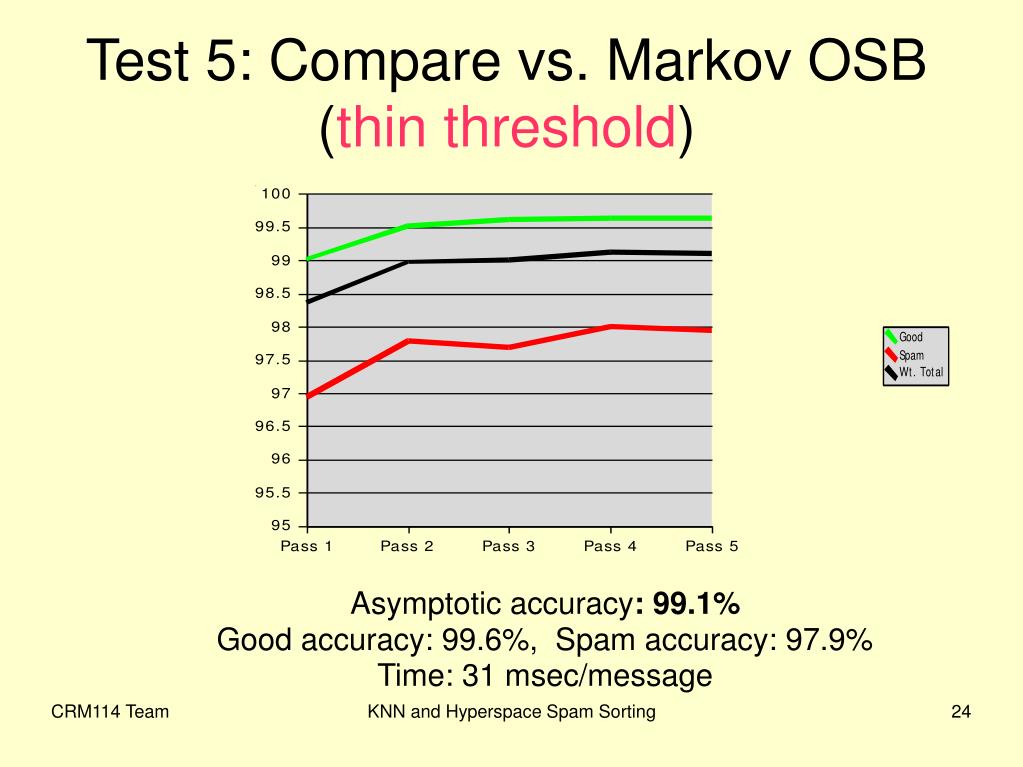 Test 5: Compare vs. Markov OSB (thin threshold)

100
99.5
99
98.5
98
97.5
97
96.5
96
95.5
95

Pass 1 Pass 2 Pass 3 Pass 4 Pass 5

Good
Spam
Wt. Total

Asymptotic accuracy: 99.1%
Good accuracy: 99.6%, Spam accuracy: 97.9%
Time: 31 msec/message

CRM114 Team

KNN and Hyperspace Spam Sorting

24